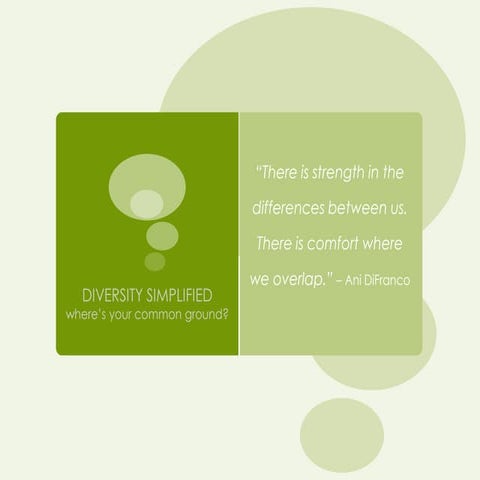 DIVERSITY SIMPLIFIED
where's your common ground?

"There is strength in the differences between us. There is comfort where we overlap." – Ani DiFranco